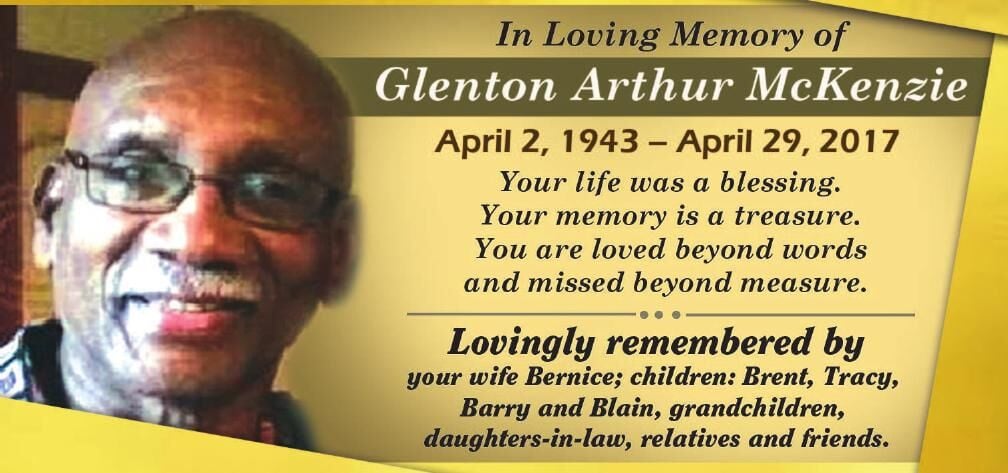 In Loving Memory of
Glenton Arthur McKenzie

April 2, 1943 – April 29, 2017

Your life was a blessing.
Your memory is a treasure.
You are loved beyond words
and missed beyond measure.

Lovingly remembered by
your wife Bernice; children: Brent, Tracy, Barry and Blain, grandchildren, daughters-in-law, relatives and friends.